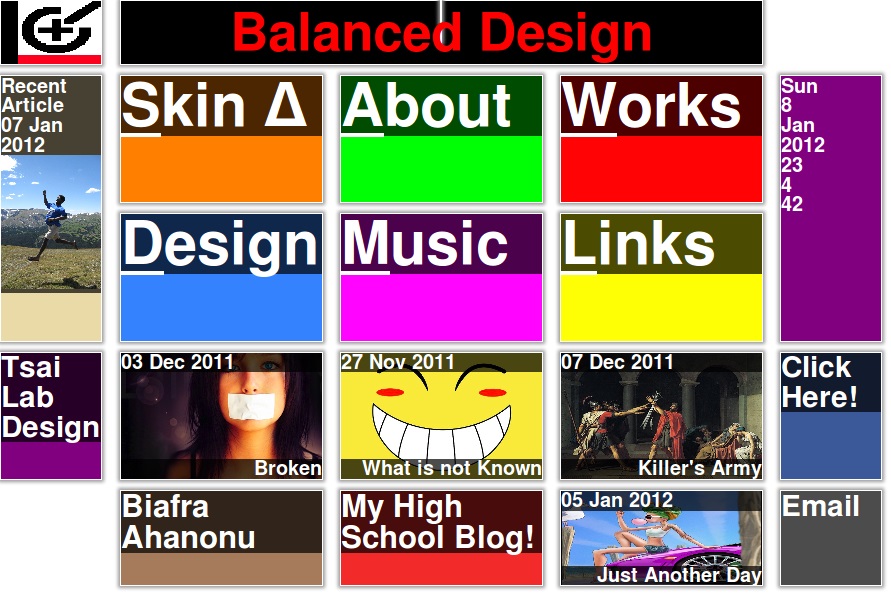 Balanced Design

Recent Article 07 Jan 2012

Skin Δ

About

Works

Sun 8 Jan 2012 23 4 42

Design

Music

Links

Tsai Lab Design

03 Dec 2011
Broken

27 Nov 2011
What is not Known

07 Dec 2011
Killer's Army

Click Here!

Biafra Ahanonu

My High School Blog!

05 Jan 2012
Just Another Day

Email